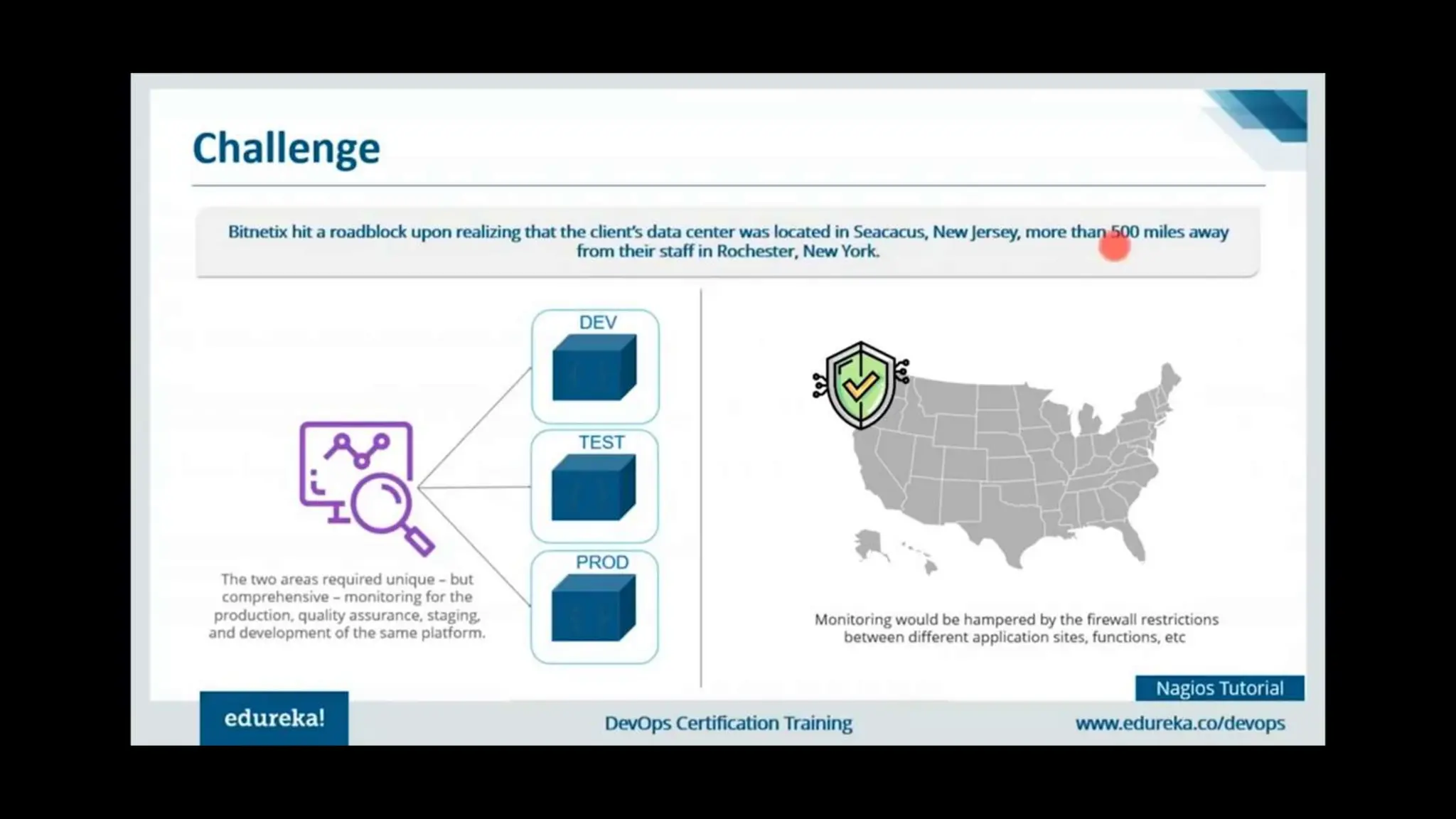 Challenge

Bitnetix hit a roadblock upon realizing that the client's data center was located in Seacacus, New Jersey, more than 500 miles away from their staff in Rochester, New York.

DEV

TEST

PROD

The two areas required unique – but comprehensive – monitoring for the production, quality assurance, staging, and development of the same platform.

Monitoring would be hampered by the firewall restrictions between different application sites, functions, etc

Nagios Tutorial

edureka!

DevOps Certification Training

www.edureka.co/devops